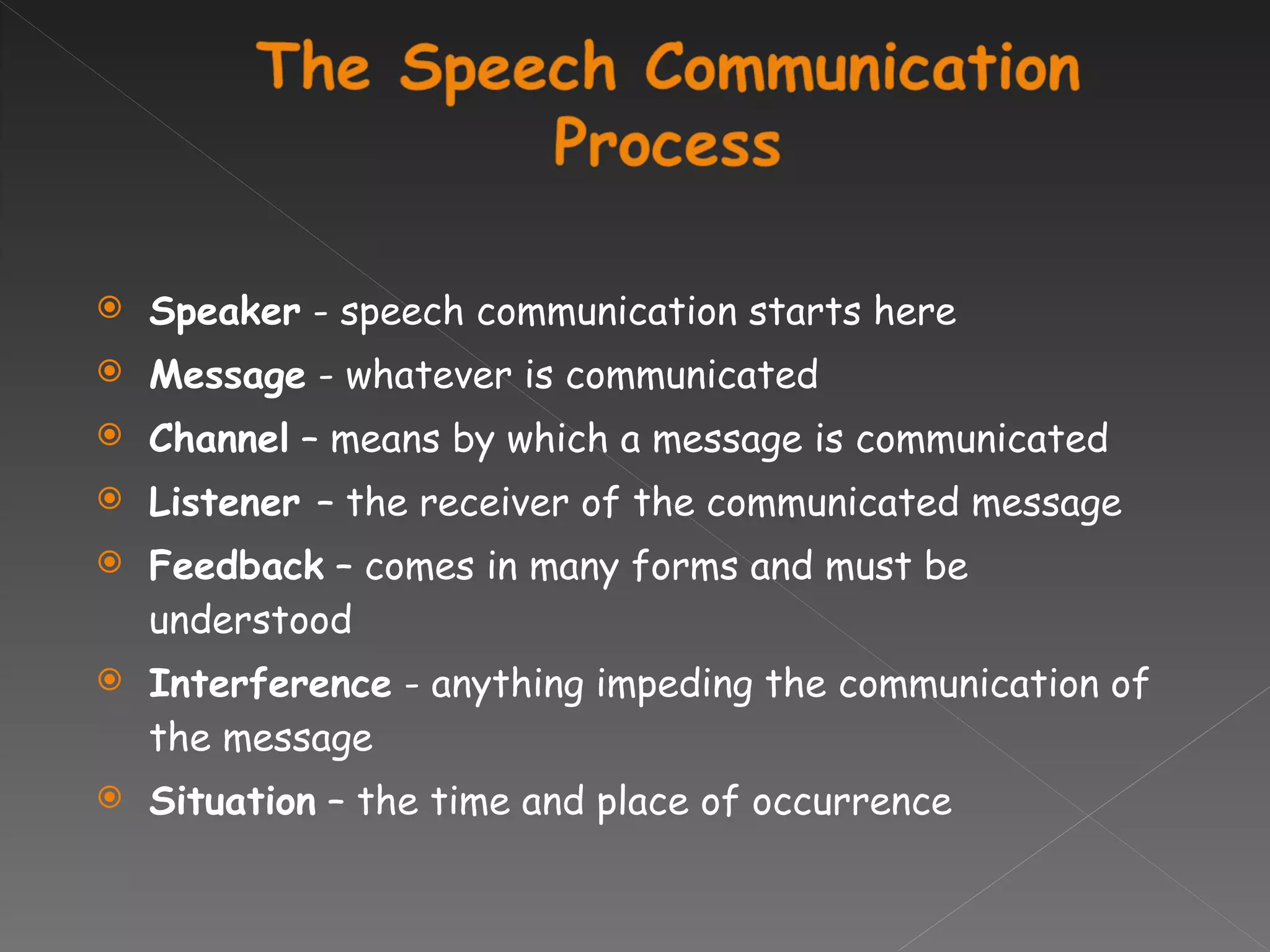 The Speech Communication Process

Speaker - speech communication starts here

Message - whatever is communicated

Channel – means by which a message is communicated

Listener – the receiver of the communicated message

Feedback – comes in many forms and must be understood

Interference - anything impeding the communication of the message

Situation – the time and place of occurrence